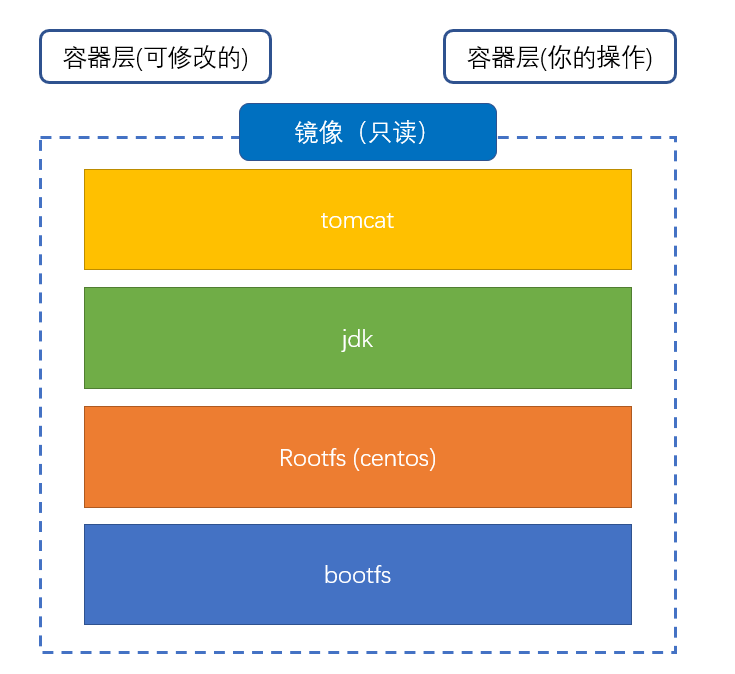 容器层(可修改的)

容器层(你的操作)

镜像（只读）

tomcat

jdk

Rootfs (centos)

bootfs